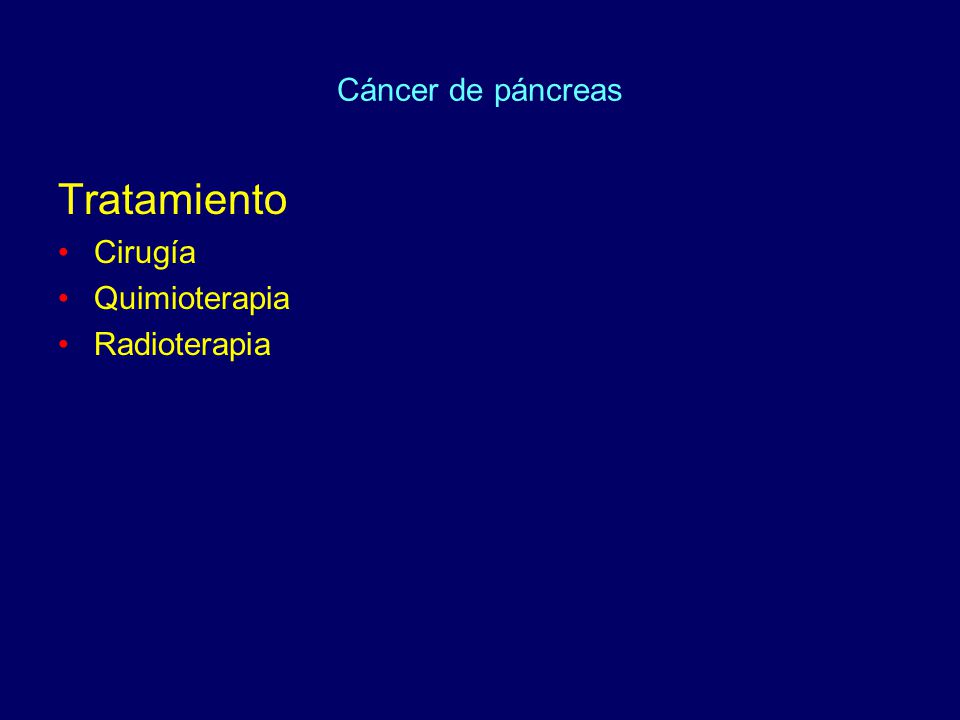 Cáncer de páncreas

Tratamiento
• Cirugía
• Quimioterapia
• Radioterapia